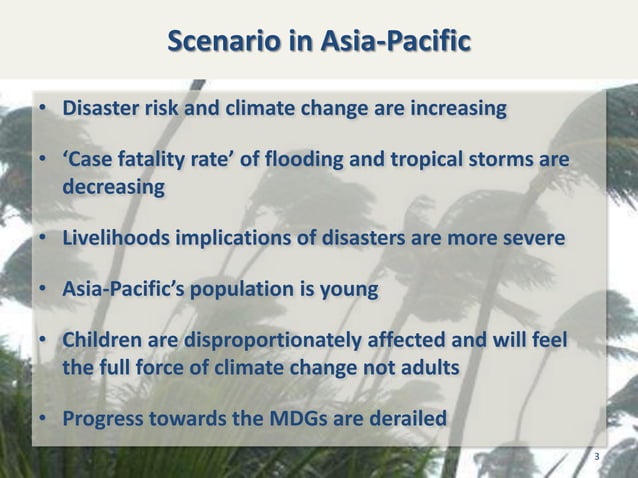 Scenario in Asia-Pacific

• Disaster risk and climate change are increasing

• ‘Case fatality rate’ of flooding and tropical storms are decreasing

• Livelihoods implications of disasters are more severe

• Asia-Pacific’s population is young

• Children are disproportionately affected and will feel the full force of climate change not adults

• Progress towards the MDGs are derailed

3